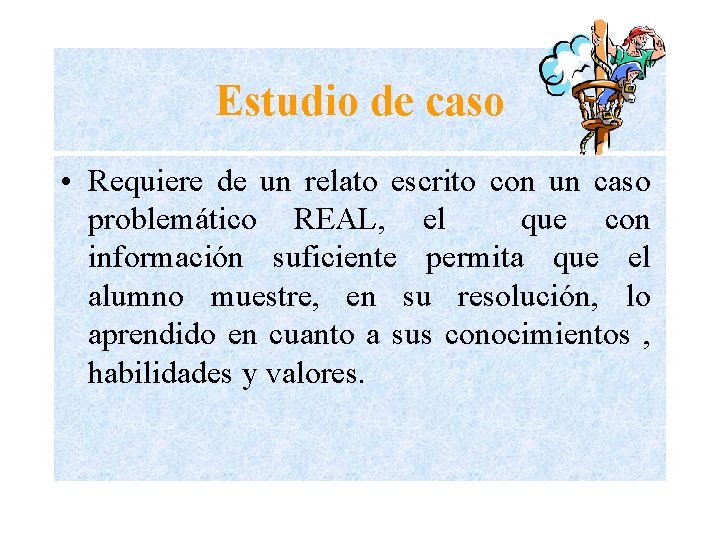 Estudio de caso

• Requiere de un relato escrito con un caso problemático REAL, el que con información suficiente permita que el alumno muestre, en su resolución, lo aprendido en cuanto a sus conocimientos , habilidades y valores.